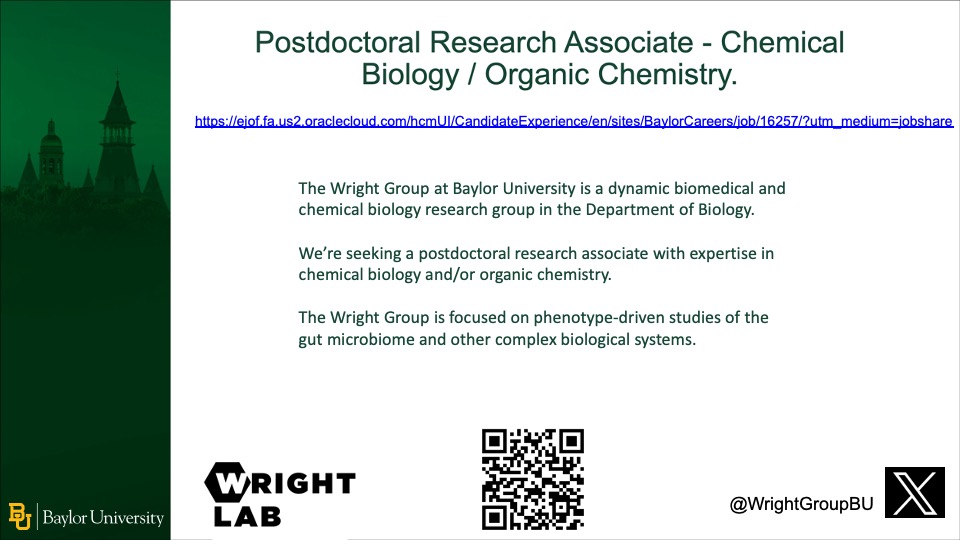 Postdoctoral Research Associate - Chemical Biology / Organic Chemistry.

https://ejof.fa.us2.oraclecloud.com/hcmUI/CandidateExperience/en/sites/BaylorCareers/job/16257/?utm_medium=jobshare

The Wright Group at Baylor University is a dynamic biomedical and chemical biology research group in the Department of Biology.

We're seeking a postdoctoral research associate with expertise in chemical biology and/or organic chemistry.

The Wright Group is focused on phenotype-driven studies of the gut microbiome and other complex biological systems.

BU Baylor University

WRIGHT LAB

@WrightGroupBU